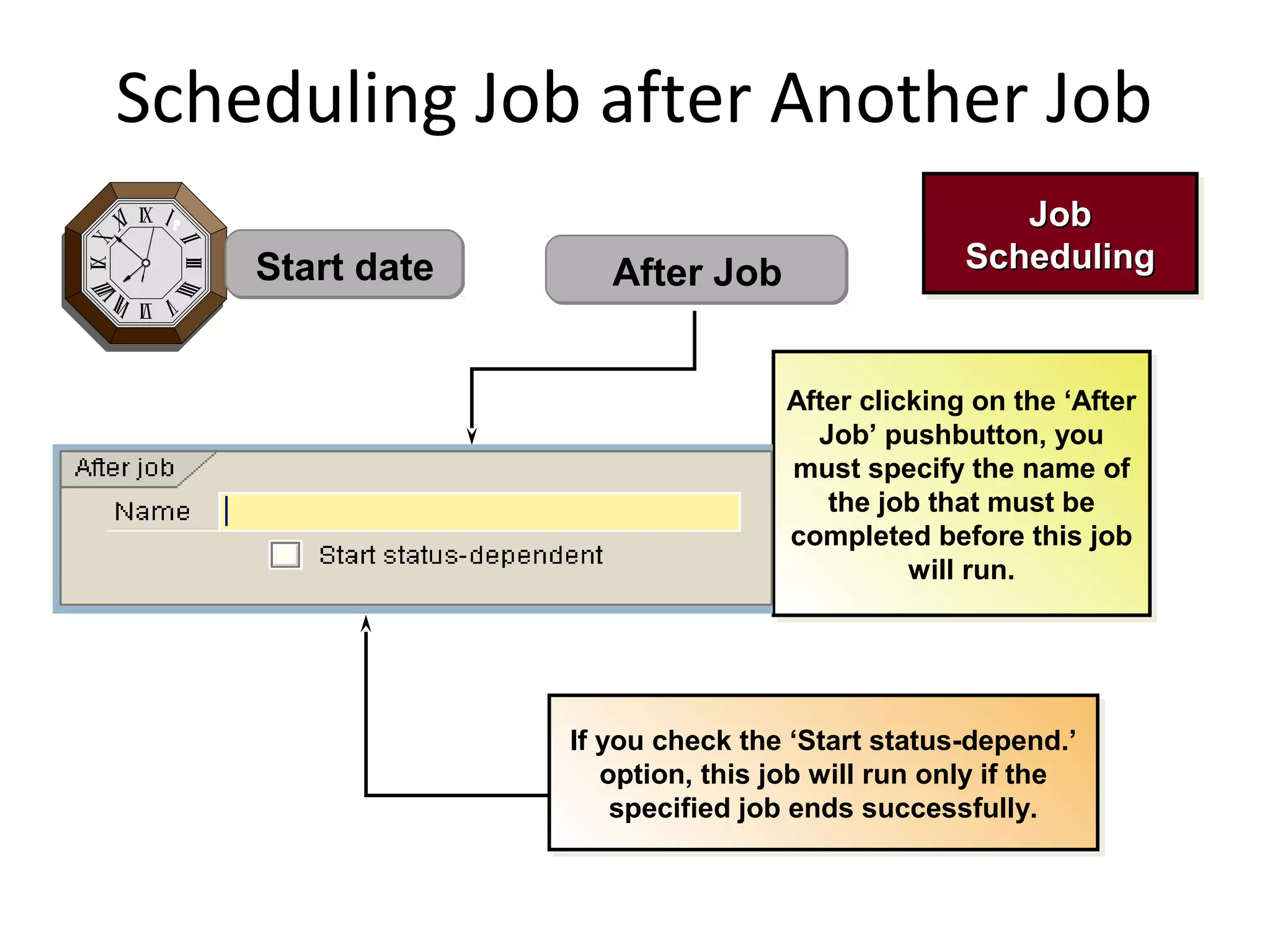 Scheduling Job after Another Job

Start date

After Job

Job Scheduling

After job

Name

Start status-dependent

After clicking on the ‘After Job’ pushbutton, you must specify the name of the job that must be completed before this job will run.

If you check the ‘Start status-depend.’ option, this job will run only if the specified job ends successfully.